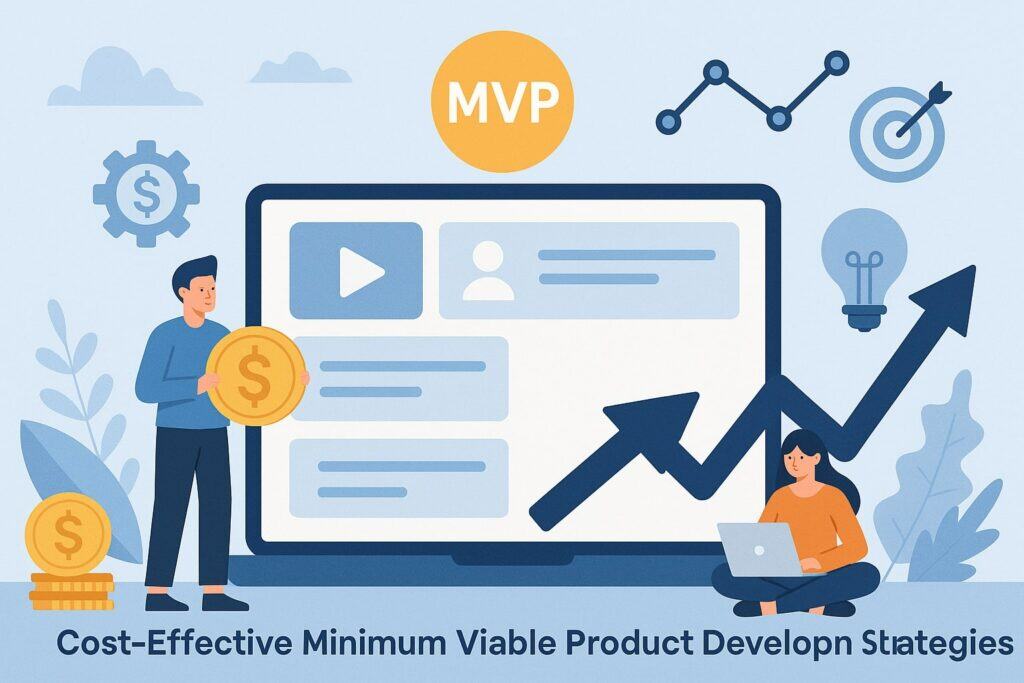 MVP

$

$

$

Cost-Effective Minimum Viable Product Developn Stategies